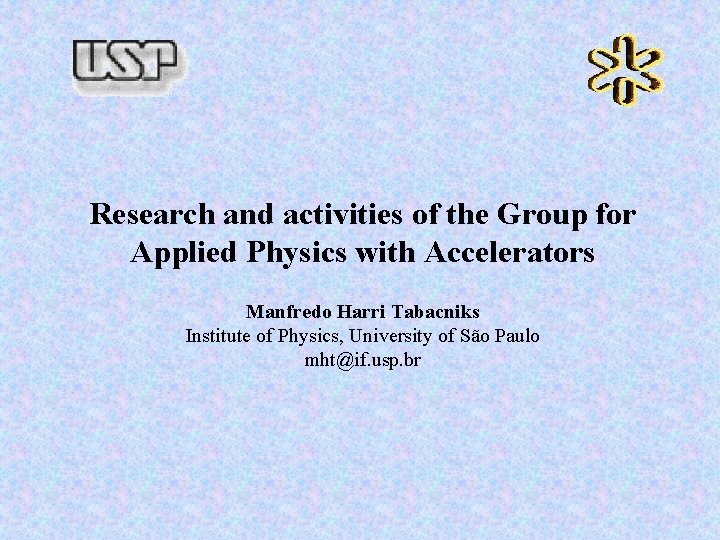 USP

Research and activities of the Group for Applied Physics with Accelerators

Manfredo Harri Tabacniks
Institute of Physics, University of São Paulo
mht@if.usp.br